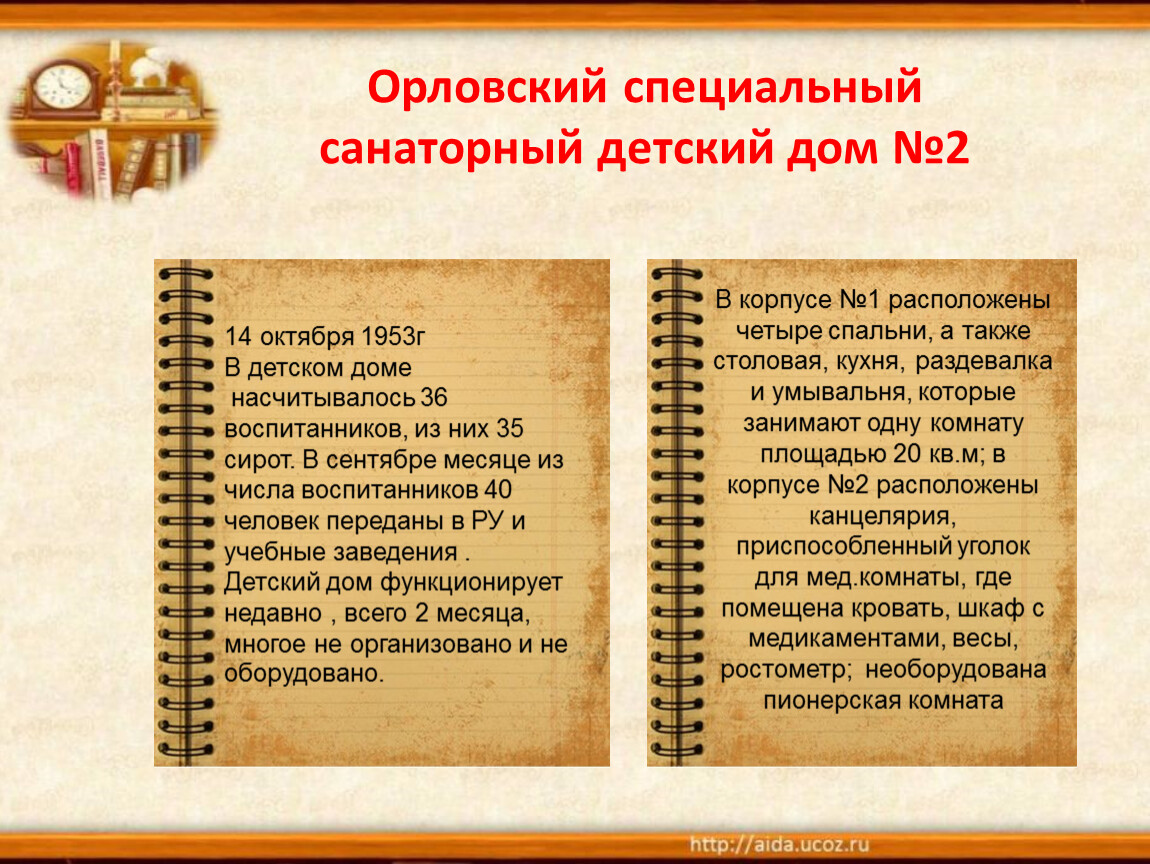 Орловский специальный санаторный детский дом №2

14 октября 1953г
В детском доме насчитывалось 36 воспитанников, из них 35 сирот. В сентябре месяце из числа воспитанников 40 человек переданы в РУ и учебные заведения . Детский дом функционирует недавно , всего 2 месяца, многое не организовано и не оборудовано.

В корпусе №1 расположены четыре спальни, а также столовая, кухня, раздевалка и умывальня, которые занимают одну комнату площадью 20 кв.м; в корпусе №2 расположены канцелярия, приспособленный уголок для мед.комнаты, где помещена кровать, шкаф с медикаментами, весы, ростометр; необорудована пионерская комната

http://aida.ucoz.ru